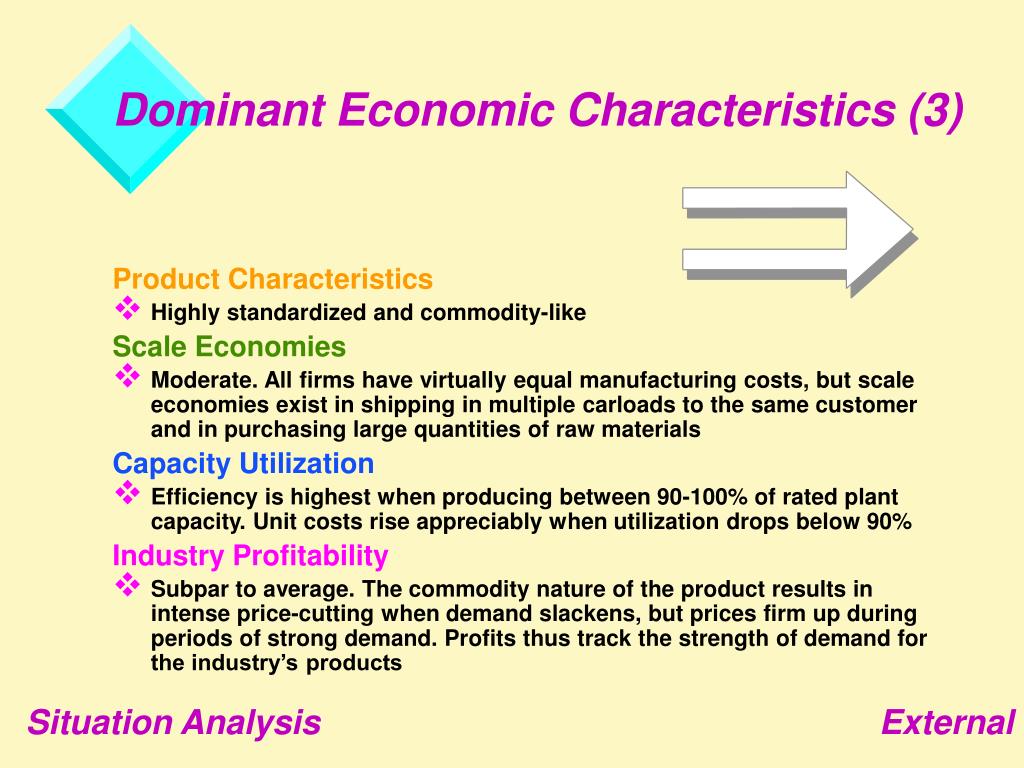 Dominant Economic Characteristics (3)

Product Characteristics

❖ Highly standardized and commodity-like

Scale Economies

❖ Moderate. All firms have virtually equal manufacturing costs, but scale economies exist in shipping in multiple carloads to the same customer and in purchasing large quantities of raw materials

Capacity Utilization

❖ Efficiency is highest when producing between 90-100% of rated plant capacity. Unit costs rise appreciably when utilization drops below 90%

Industry Profitability

❖ Subpar to average. The commodity nature of the product results in intense price-cutting when demand slackens, but prices firm up during periods of strong demand. Profits thus track the strength of demand for the industry's products

Situation Analysis

External